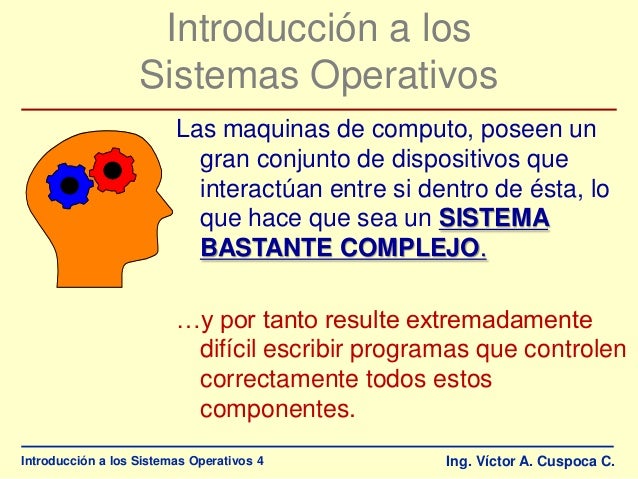 Introducción a los Sistemas Operativos

Las maquinas de computo, poseen un gran conjunto de dispositivos que interactúan entre si dentro de ésta, lo que hace que sea un SISTEMA BASTANTE COMPLEJO.

…y por tanto resulte extremadamente difícil escribir programas que controlen correctamente todos estos componentes.

Introducción a los Sistemas Operativos 4

Ing. Víctor A. Cuspoca C.